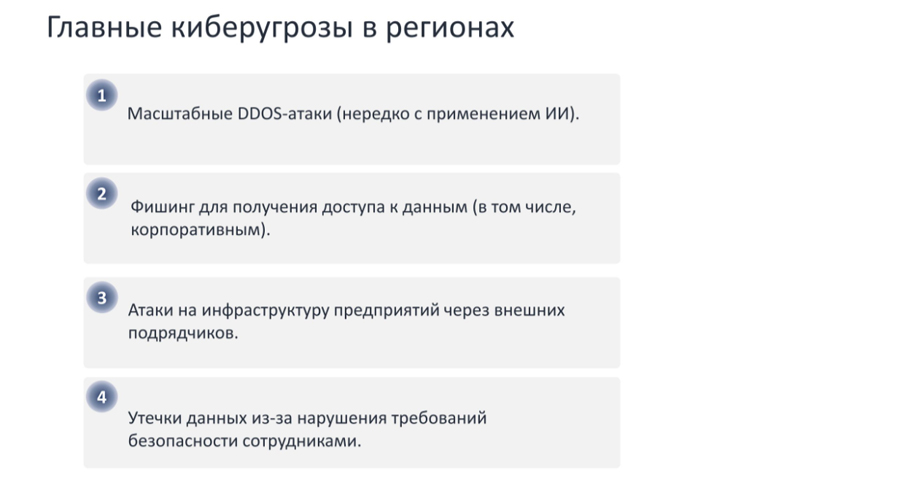 Главные киберугрозы в регионах

1
Масштабные DDOS-атаки (нередко с применением ИИ).

2
Фишинг для получения доступа к данным (в том числе, корпоративным).

3
Атаки на инфраструктуру предприятий через внешних подрядчиков.

4
Утечки данных из-за нарушения требований безопасности сотрудниками.